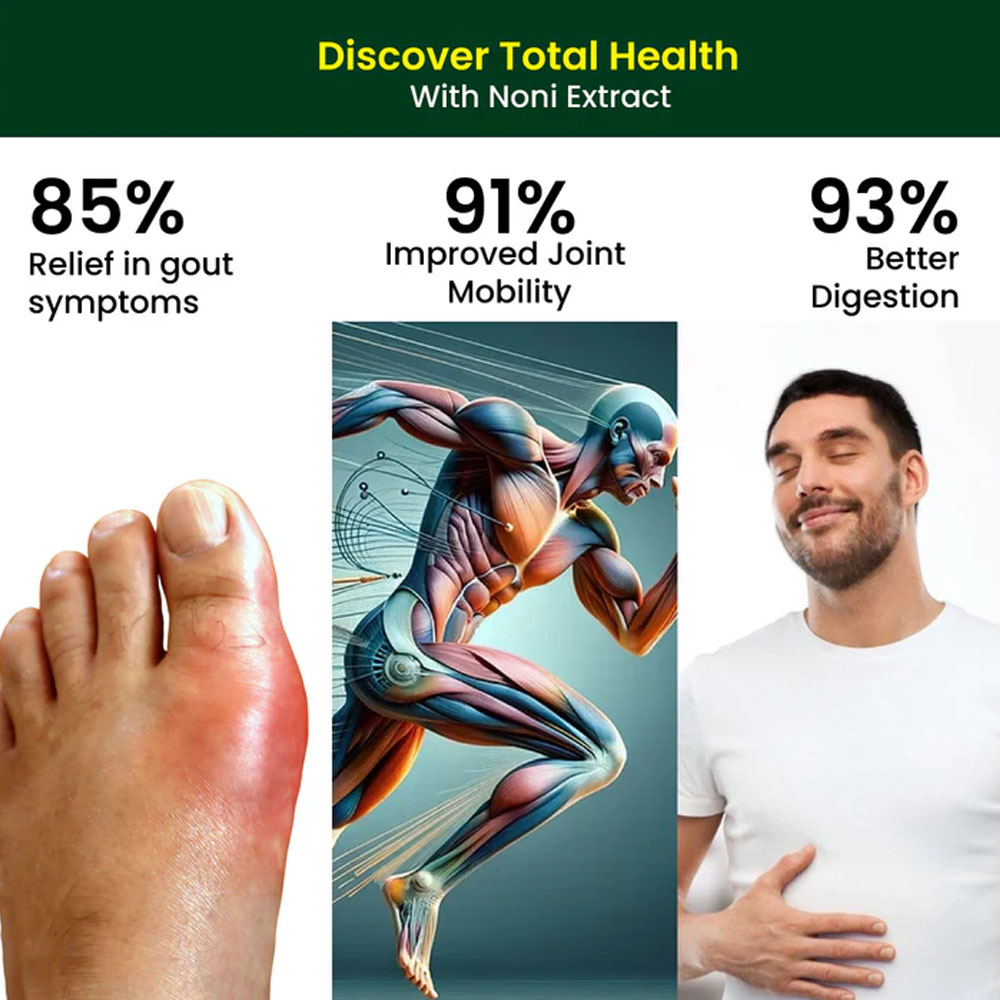 Discover Total Health
With Noni Extract

85%
Relief in gout symptoms

91%
Improved Joint Mobility

93%
Better Digestion